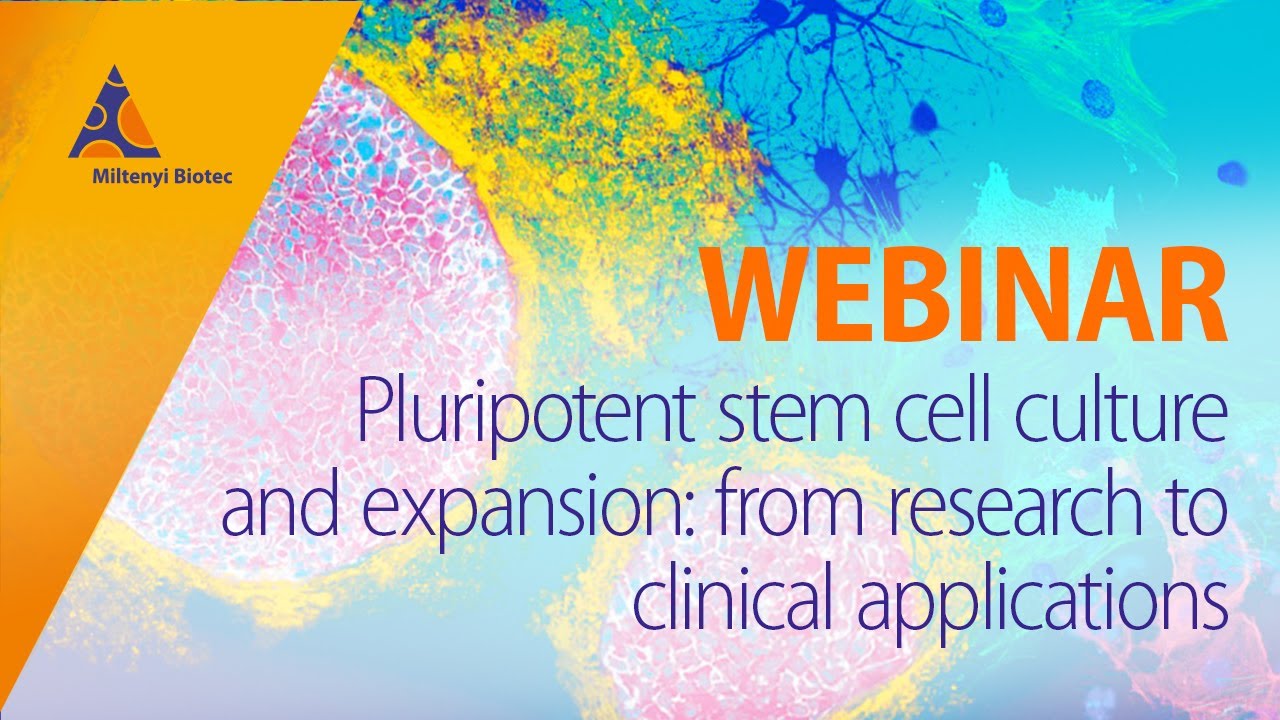 Miltenyi Biotec

WEBINAR

Pluripotent stem cell culture and expansion: from research to clinical applications